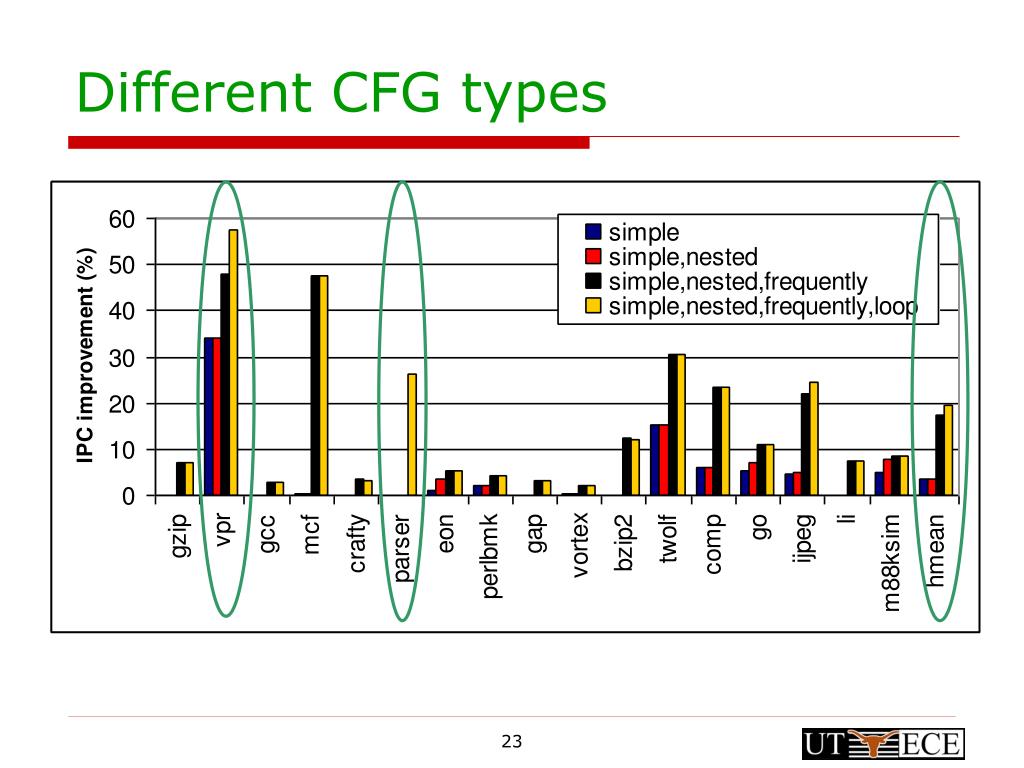 Different CFG types

IPC improvement (%)

60
50
40
30
20
10
0

simple
simple,nested
simple,nested,frequently
simple,nested,frequently,loop

gzip
vpr
gcc
mcf
crafty
parser
eon
perlbmk
gap
vortex
bzip2
twolf
comp
go
ijpeg
li
m88ksim
hmean

23

UT ECE